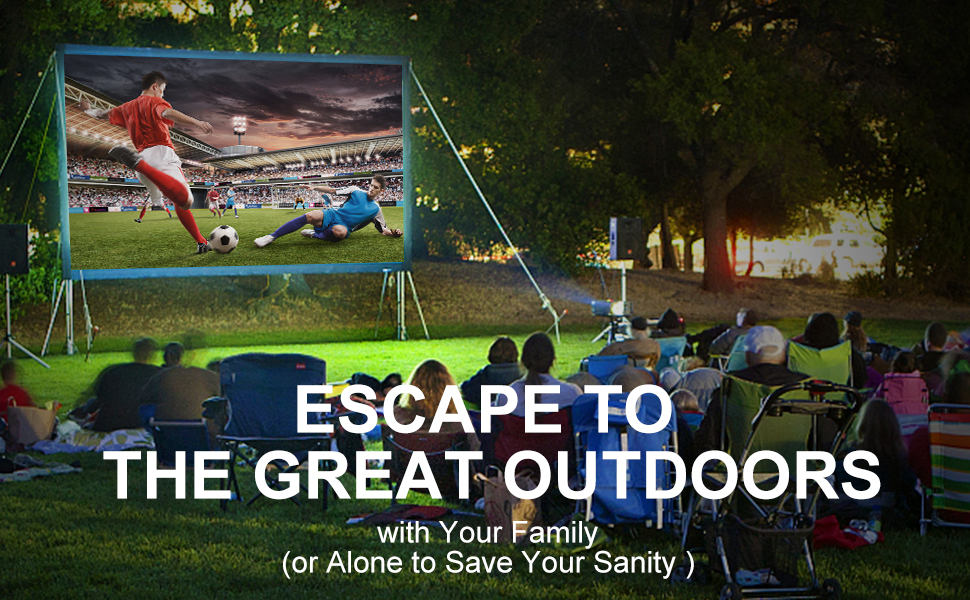 ESCAPE TO
THE GREAT OUTDOORS

with Your Family
(or Alone to Save Your Sanity )